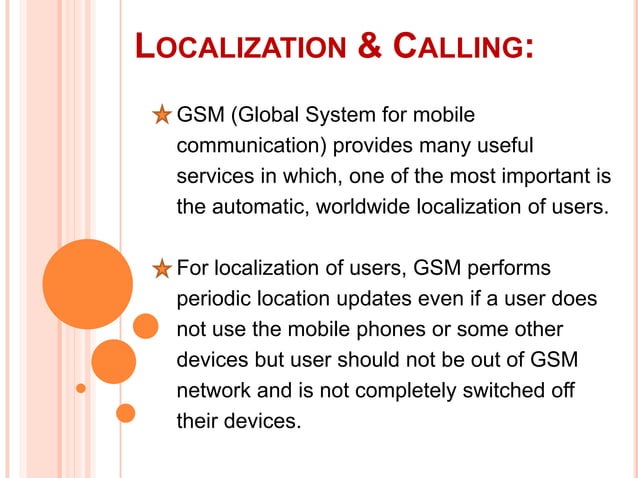 LOCALIZATION & CALLING:

GSM (Global System for mobile communication) provides many useful services in which, one of the most important is the automatic, worldwide localization of users.

For localization of users, GSM performs periodic location updates even if a user does not use the mobile phones or some other devices but user should not be out of GSM network and is not completely switched off their devices.